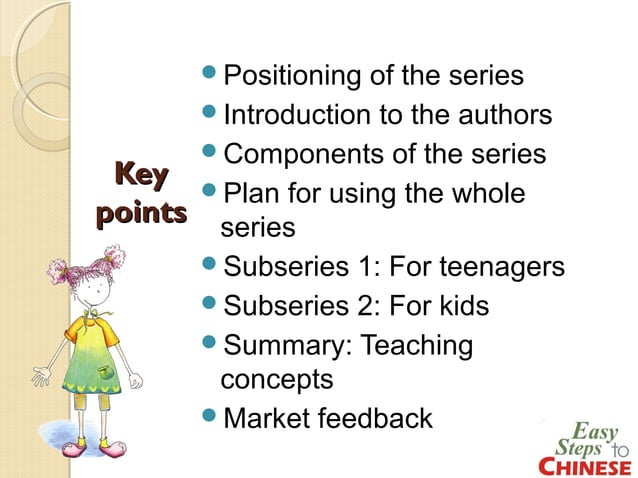 Key points

- Positioning of the series
- Introduction to the authors
- Components of the series
- Plan for using the whole series
- Subseries 1: For teenagers
- Subseries 2: For kids
- Summary: Teaching concepts
- Market feedback

Easy Steps to CHINESE